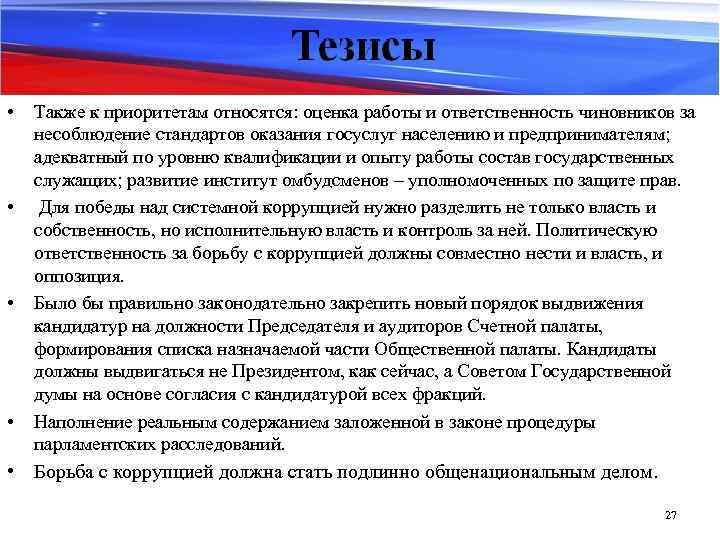 Тезисы

• Также к приоритетам относятся: оценка работы и ответственность чиновников за несоблюдение стандартов оказания госуслуг населению и предпринимателям; адекватный по уровню квалификации и опыту работы состав государственных служащих; развитие институт омбудсменов – уполномоченных по защите прав.

• Для победы над системной коррупцией нужно разделить не только власть и собственность, но исполнительную власть и контроль за ней. Политическую ответственность за борьбу с коррупцией должны совместно нести и власть, и оппозиция.

• Было бы правильно законодательно закрепить новый порядок выдвижения кандидатур на должности Председателя и аудиторов Счетной палаты, формирования списка назначаемой части Общественной палаты. Кандидаты должны выдвигаться не Президентом, как сейчас, а Советом Государственной думы на основе согласия с кандидатурой всех фракций.

• Наполнение реальным содержанием заложенной в законе процедуры парламентских расследований.

• Борьба с коррупцией должна стать подлинно общенациональным делом.

27